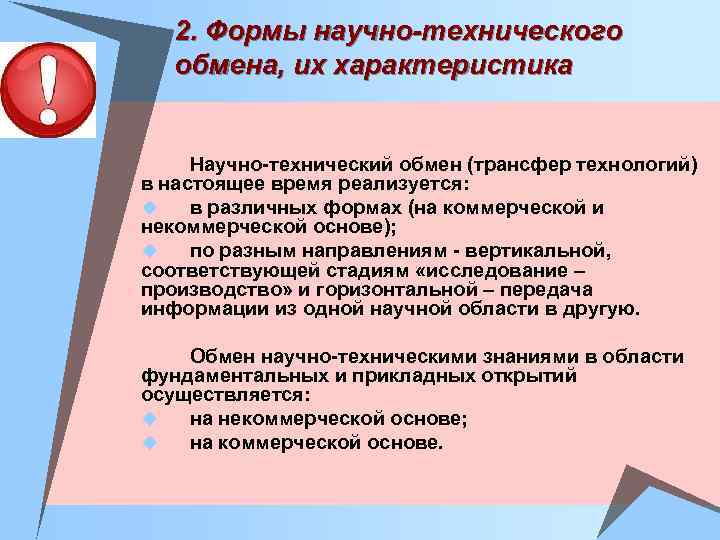 2. Формы научно-технического обмена, их характеристика

Научно-технический обмен (трансфер технологий) в настоящее время реализуется:

в различных формах (на коммерческой и некоммерческой основе);

по разным направлениям - вертикальной, соответствующей стадиям «исследование – производство» и горизонтальной – передача информации из одной научной области в другую.

Обмен научно-техническими знаниями в области фундаментальных и прикладных открытий осуществляется:

на некоммерческой основе;

на коммерческой основе.